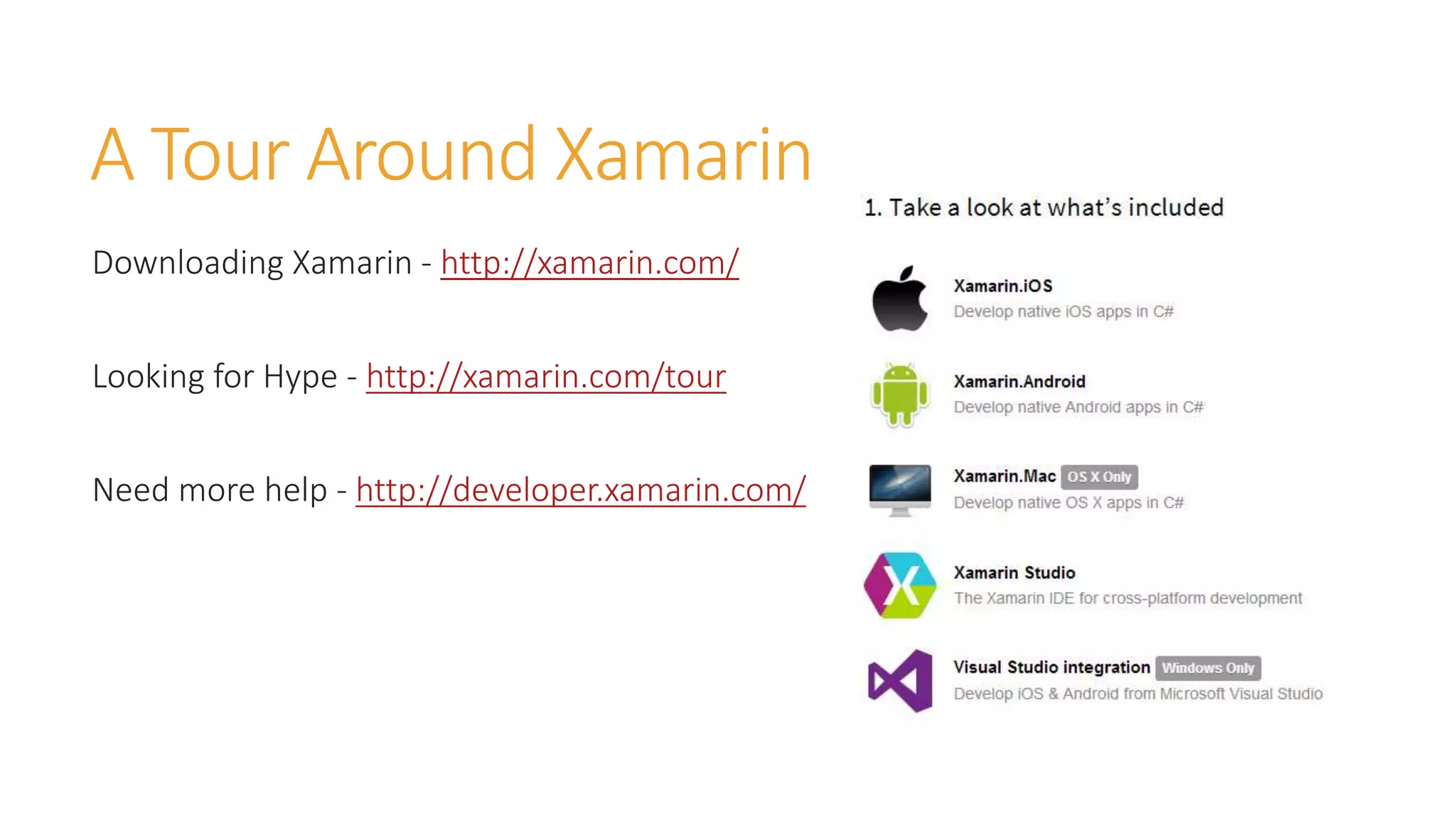 A Tour Around Xamarin

Downloading Xamarin - http://xamarin.com/

Looking for Hype - http://xamarin.com/tour

Need more help - http://developer.xamarin.com/

1. Take a look at what's included

Xamarin.iOS
Develop native iOS apps in C#

Xamarin.Android
Develop native Android apps in C#

Xamarin.Mac OS X Only
Develop native OS X apps in C#

Xamarin Studio
The Xamarin IDE for cross-platform development

Visual Studio integration Windows Only
Develop iOS & Android from Microsoft Visual Studio